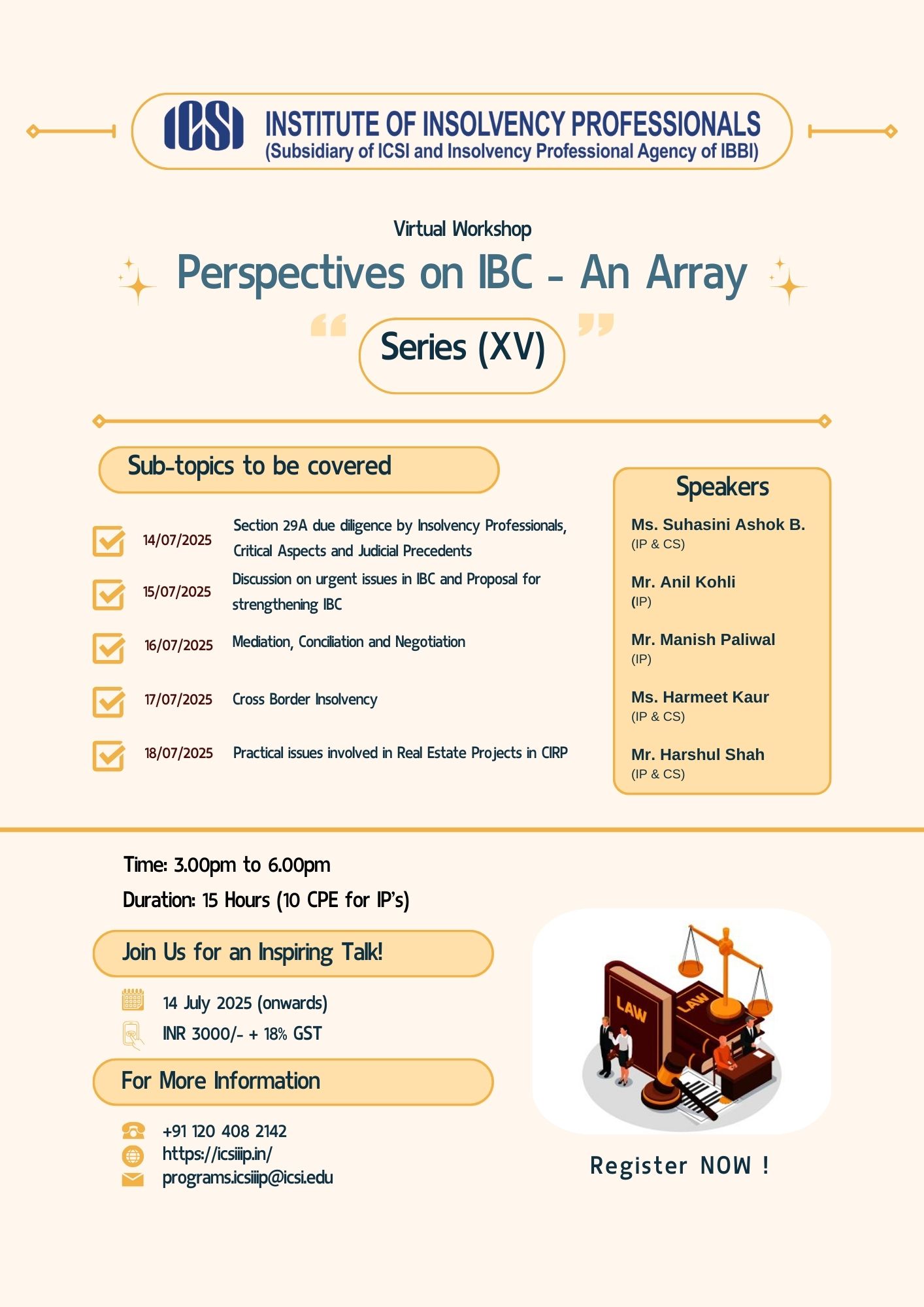 ICSI INSTITUTE OF INSOLVENCY PROFESSIONALS
(Subsidiary of ICSI and Insolvency Professional Agency of IBBI)

Virtual Workshop

Perspectives on IBC - An Array

Series (XV)

Sub-topics to be covered

14/07/2025 Section 29A due diligence by Insolvency Professionals, Critical Aspects and Judicial Precedents

15/07/2025 Discussion on urgent issues in IBC and Proposal for strengthening IBC

16/07/2025 Mediation, Conciliation and Negotiation

17/07/2025 Cross Border Insolvency

18/07/2025 Practical issues involved in Real Estate Projects in CIRP

Speakers

Ms. Suhasini Ashok B.
(IP & CS)

Mr. Anil Kohli
(IP)

Mr. Manish Paliwal
(IP)

Ms. Harmeet Kaur
(IP & CS)

Mr. Harshul Shah
(IP & CS)

Time: 3.00pm to 6.00pm
Duration: 15 Hours (10 CPE for IP's)

Join Us for an Inspiring Talk!

14 July 2025 (onwards)
INR 3000/- + 18% GST

For More Information

+91 120 408 2142
https://icsiiip.in/
programs.icsiiip@icsi.edu

LAW
LAW

Register NOW !